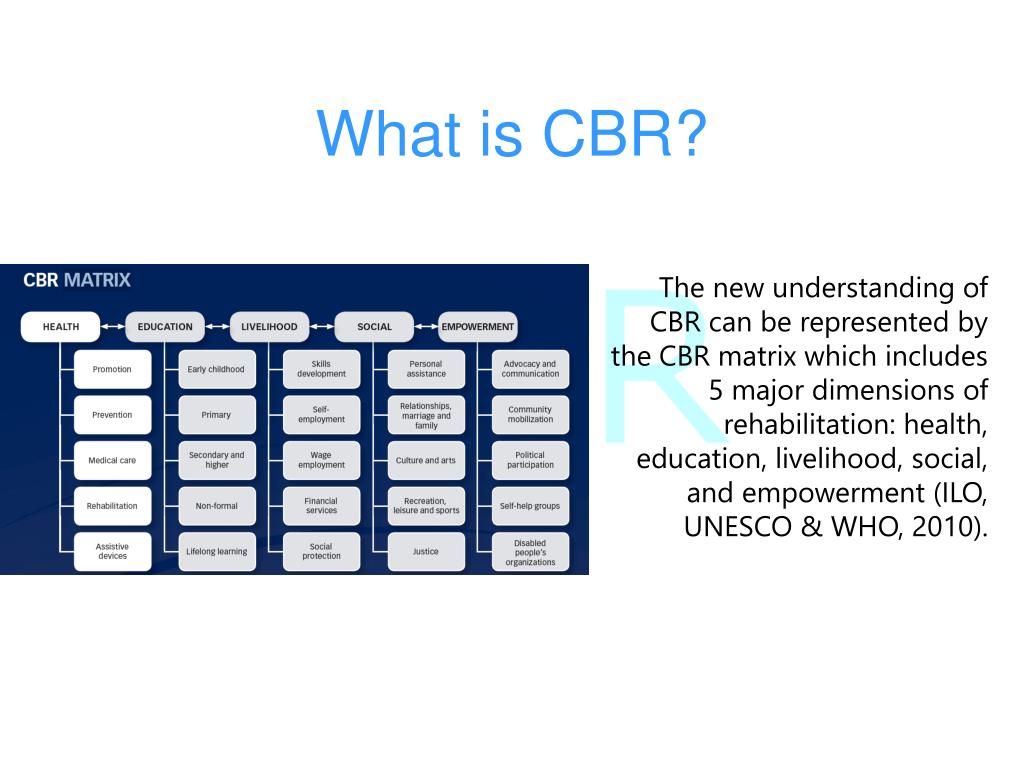 What is CBR?

CBR MATRIX

| HEALTH | EDUCATION | LIVELIHOOD | SOCIAL | EMPOWERMENT |
|---|---|---|---|---|
| Promotion | Early childhood | Skills development | Personal assistance | Advocacy and communication |
| Prevention | Primary | Self-employment | Relationships, marriage and family | Community mobilization |
| Medical care | Secondary and higher | Wage employment | Culture and arts | Political participation |
| Rehabilitation | Non-formal | Financial services | Recreation, leisure and sports | Self-help groups |
| Assistive devices | Lifelong learning | Social protection | Justice | Disabled people's organizations |

R

The new understanding of CBR can be represented by the CBR matrix which includes 5 major dimensions of rehabilitation: health, education, livelihood, social, and empowerment (ILO, UNESCO & WHO, 2010).